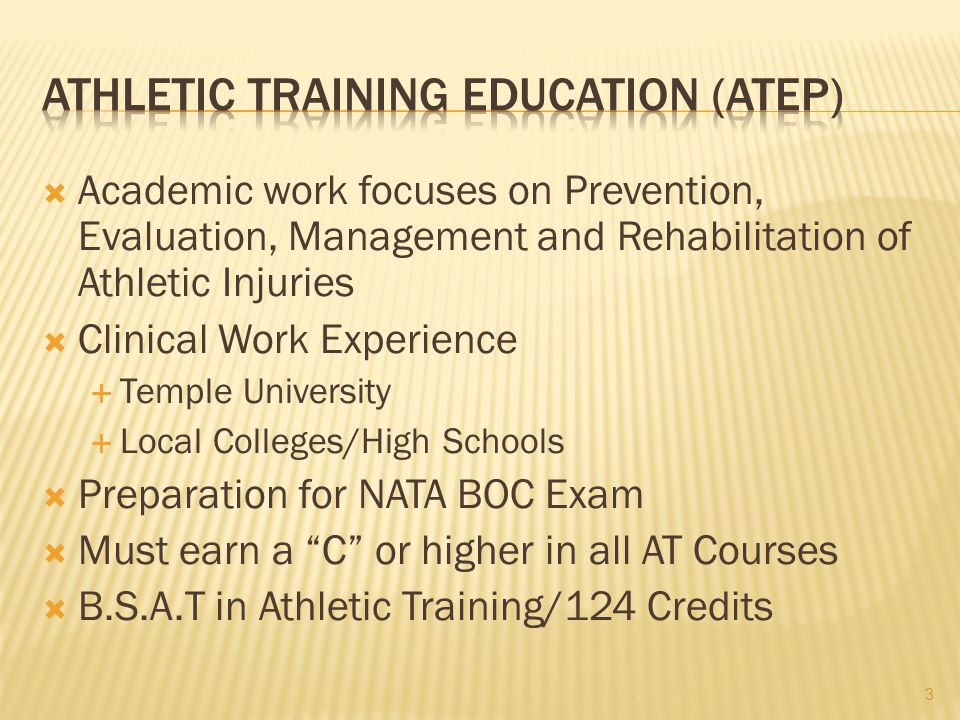 ATHLETIC TRAINING EDUCATION (ATEP)

Academic work focuses on Prevention, Evaluation, Management and Rehabilitation of Athletic Injuries

Clinical Work Experience

Temple University

Local Colleges/High Schools

Preparation for NATA BOC Exam

Must earn a “C” or higher in all AT Courses

B.S.A.T in Athletic Training/124 Credits

3